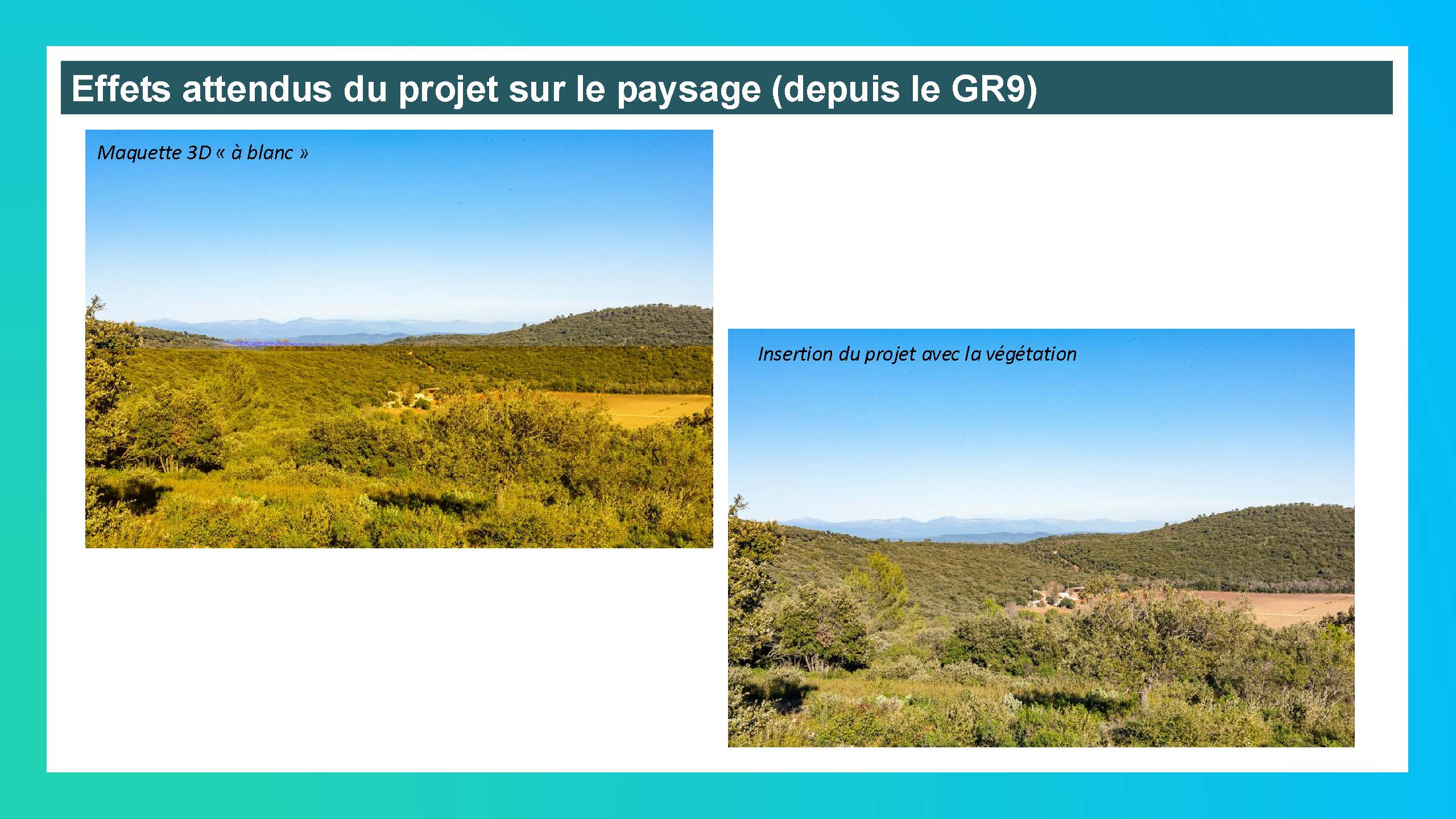 Effets attendus du projet sur le paysage (depuis le GR9)

Maquette 3D « à blanc »

Insertion du projet avec la végétation